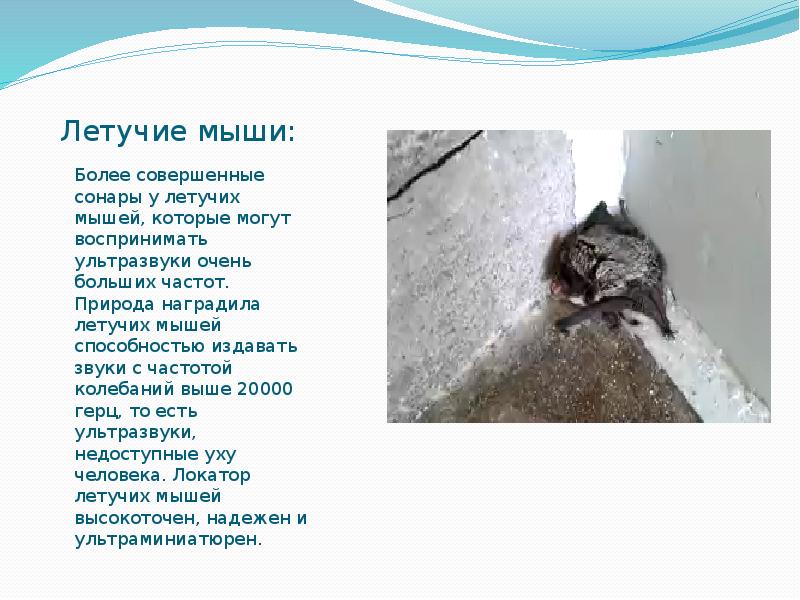 Летучие мыши:

Более совершенные сонары у летучих мышей, которые могут воспринимать ультразвуки очень больших частот. Природа наградила летучих мышей способностью издавать звуки с частотой колебаний выше 20000 герц, то есть ультразвуки, недоступные уху человека. Локатор летучих мышей высокоточен, надежен и ультраминиатюрен.